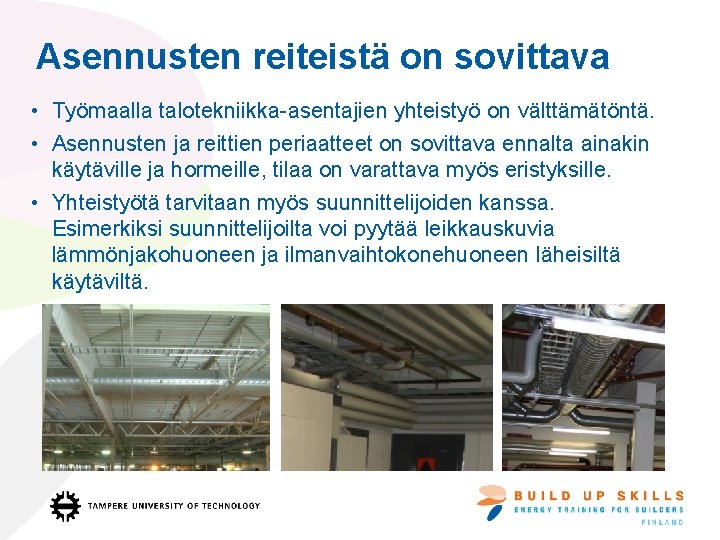 Asennusten reiteistä on sovittava

• Työmaalla talotekniikka-asentajien yhteistyö on välttämätöntä.
• Asennusten ja reittien periaatteet on sovittava ennalta ainakin käytäville ja hormeille, tilaa on varattava myös eristyksille.
• Yhteistyötä tarvitaan myös suunnittelijoiden kanssa. Esimerkiksi suunnittelijoilta voi pyytää leikkauskuvia lämmönjakohuoneen ja ilmanvaihtokonehuoneen läheisiltä käytäviltä.

TAMPERE UNIVERSITY OF TECHNOLOGY

BUILD UP SKILLS
ENERGY TRAINING FOR BUILDERS
FINLAND